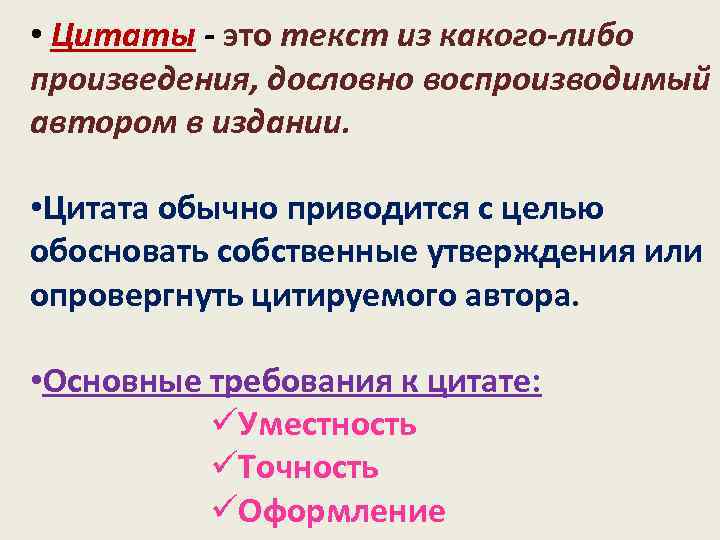 • Цитаты - это текст из какого-либо произведения, дословно воспроизводимый автором в издании.

•Цитата обычно приводится с целью обосновать собственные утверждения или опровергнуть цитируемого автора.

•Основные требования к цитате:

✓Уместность

✓Точность

✓Оформление